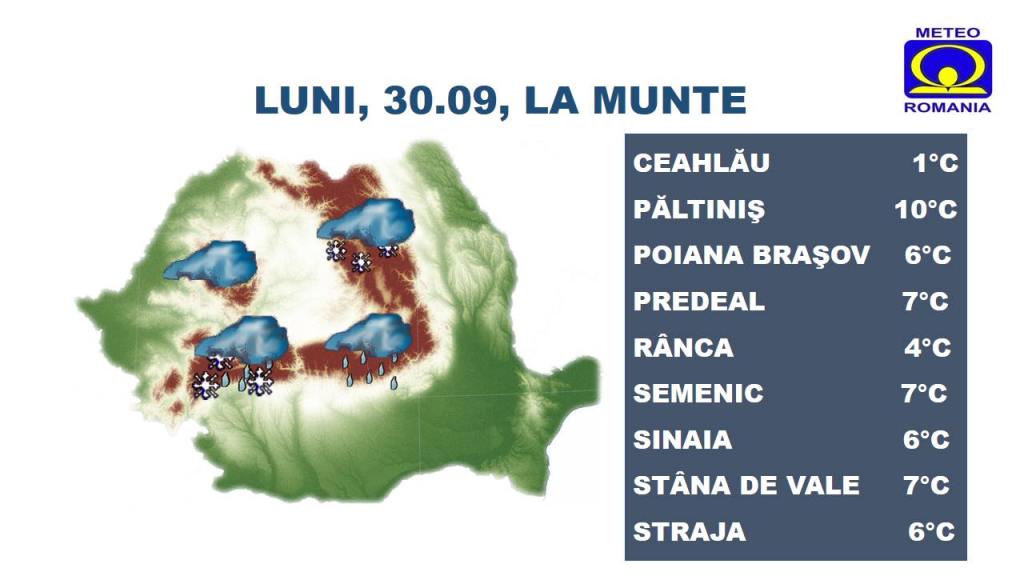 METEO
ROMANIA

LUNI, 30.09, LA MUNTE

| | |
|---|---|
| CEAHLĂU | 1°C |
| PĂLTINIŞ | 10°C |
| POIANA BRAŞOV | 6°C |
| PREDEAL | 7°C |
| RÂNCA | 4°C |
| SEMENIC | 7°C |
| SINAIA | 6°C |
| STÂNA DE VALE | 7°C |
| STRAJA | 6°C |